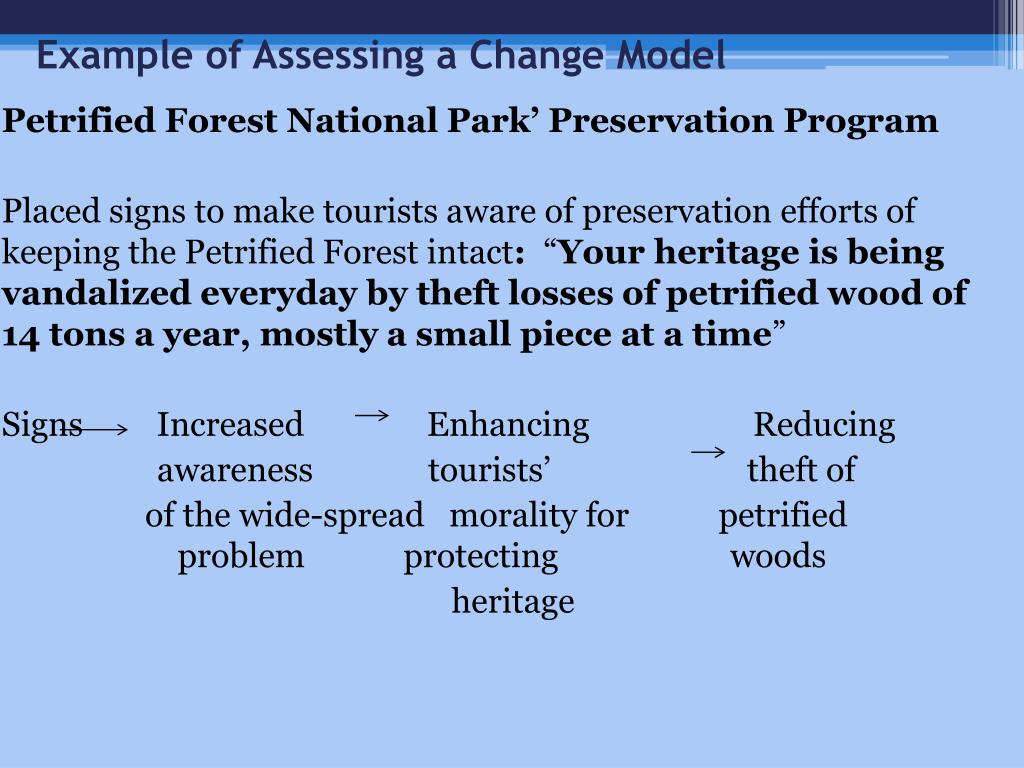 Example of Assessing a Change Model

Petrified Forest National Park’ Preservation Program

Placed signs to make tourists aware of preservation efforts of keeping the Petrified Forest intact: “Your heritage is being vandalized everyday by theft losses of petrified wood of 14 tons a year, mostly a small piece at a time”

Signs → Increased awareness of the wide-spread problem → Enhancing tourists’ morality for protecting heritage → Reducing theft of petrified woods